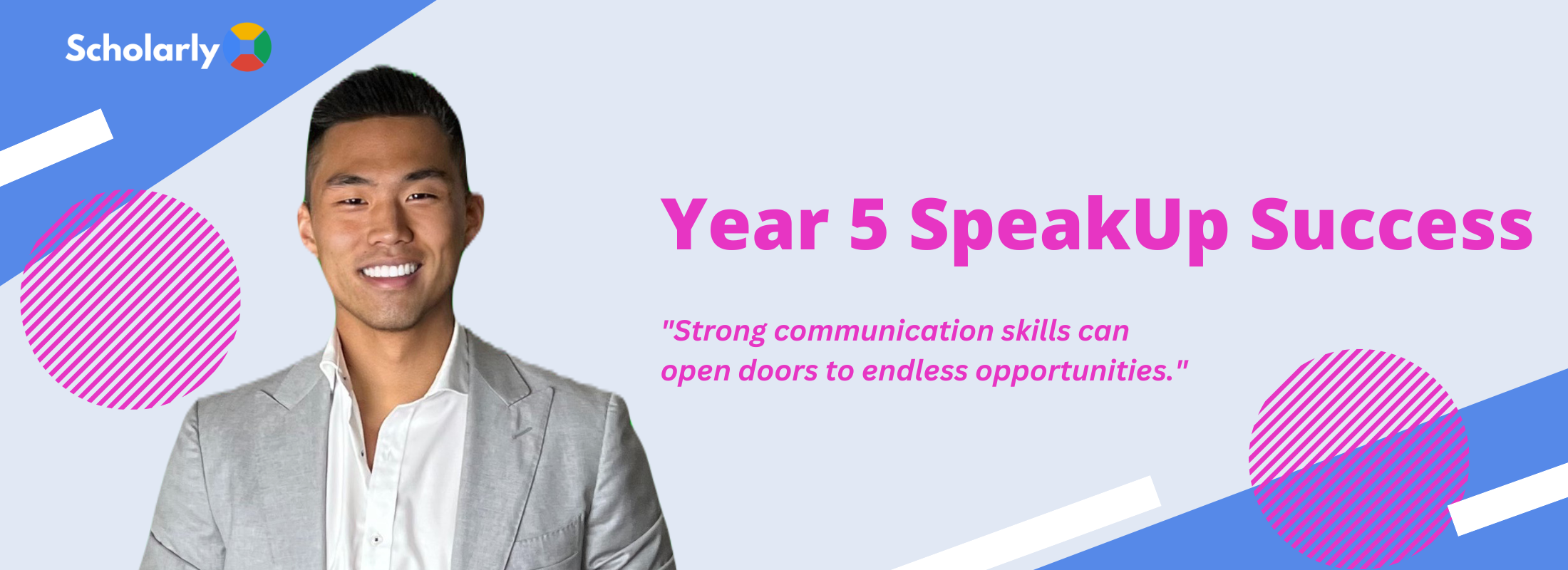 Scholarly

Year 5 SpeakUp Success

"Strong communication skills can open doors to endless opportunities."